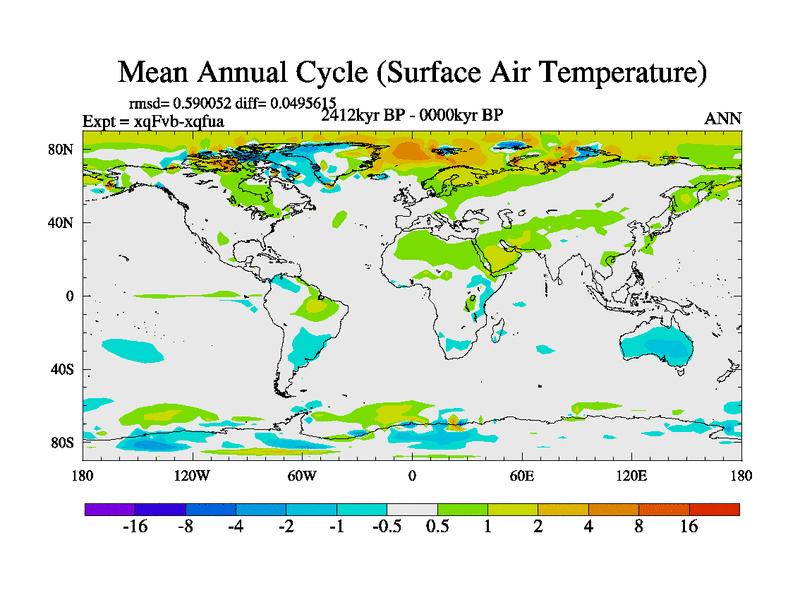 Mean Annual Cycle (Surface Air Temperature)

rmsd= 0.590052 diff= 0.0495615

Expt = xqFvb-xqfua

2412kyr BP - 0000kyr BP

ANN

80N

40N

0

40S

80S

180

120W

60W

0

60E

120E

180

-16 -8 -4 -2 -1 -0.5 0.5 1 2 4 8 16